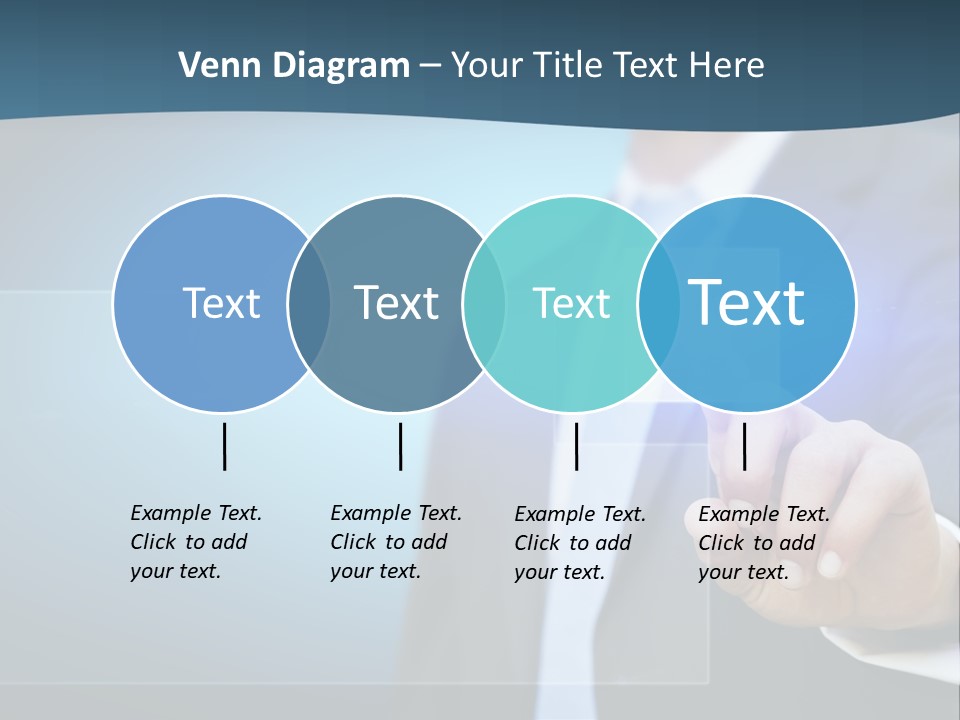 Venn Diagram – Your Title Text Here

Text

Text

Text

Text

Example Text. Click to add your text.

Example Text. Click to add your text.

Example Text. Click to add your text.

Example Text. Click to add your text.